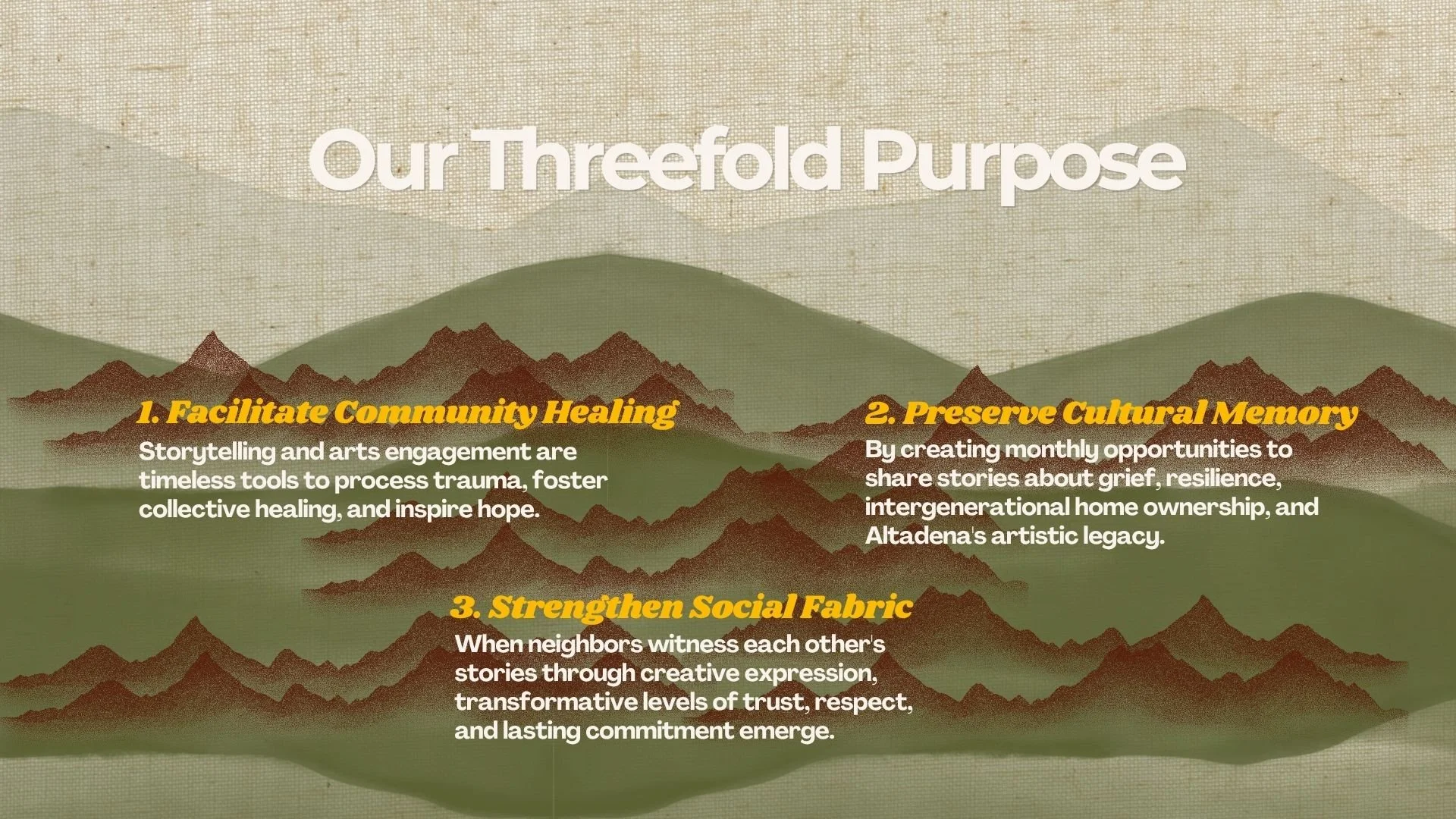 Our Threefold Purpose

1. Facilitate Community Healing
Storytelling and arts engagement are timeless tools to process trauma, foster collective healing, and inspire hope.

2. Preserve Cultural Memory
By creating monthly opportunities to share stories about grief, resilience, intergenerational home ownership, and Altadena's artistic legacy.

3. Strengthen Social Fabric
When neighbors witness each other's stories through creative expression, transformative levels of trust, respect, and lasting commitment emerge.